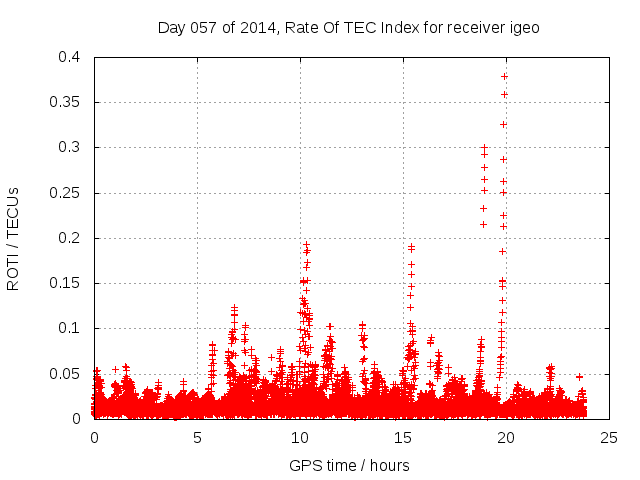 Day 057 of 2014, Rate Of TEC Index for receiver igeo

ROTI / TECUs

0.4
0.35
0.3
0.25
0.2
0.15
0.1
0.05
0

0
5
10
15
20
25

GPS time / hours